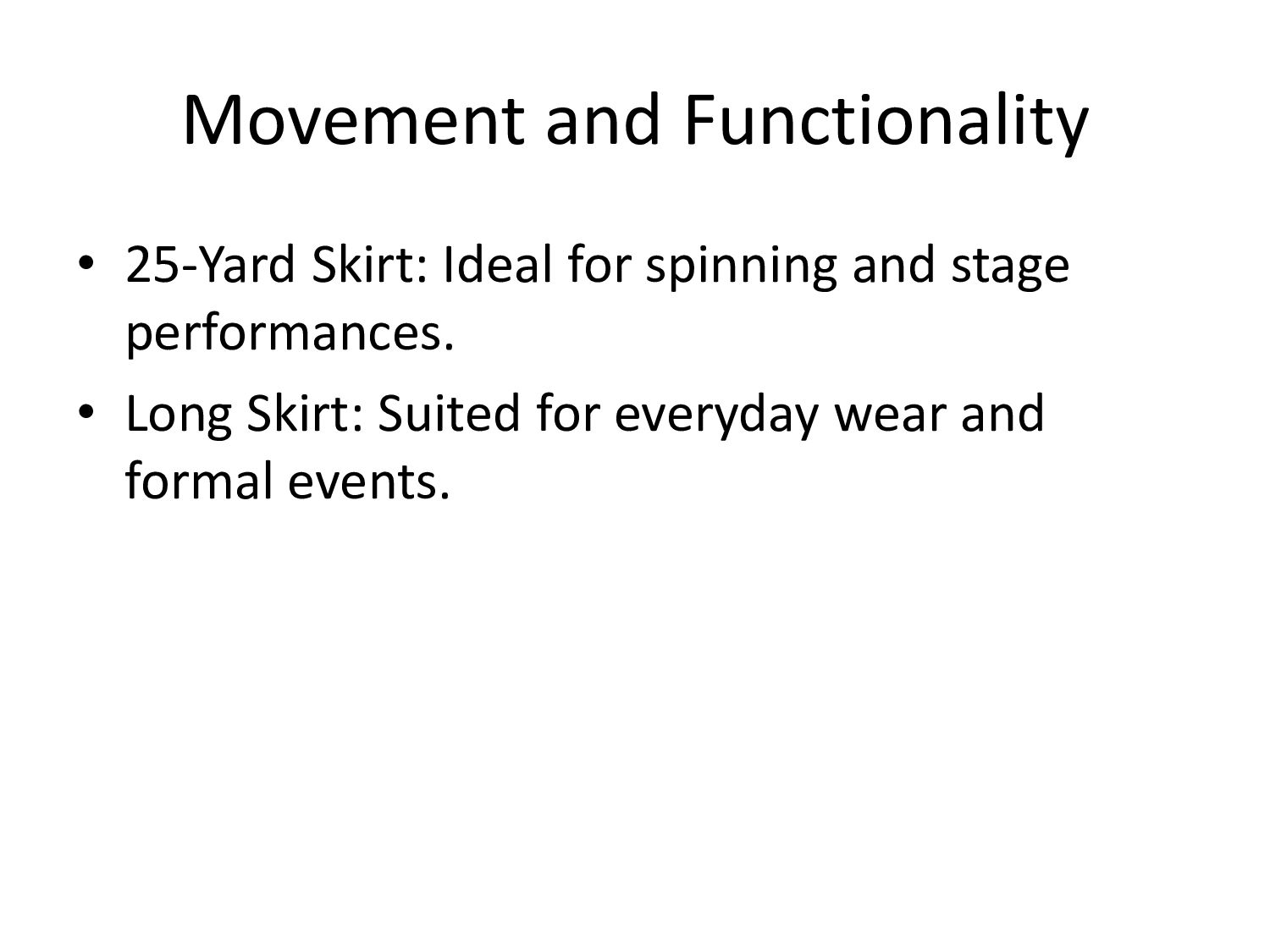 Movement and Functionality

• 25-Yard Skirt: Ideal for spinning and stage performances.
• Long Skirt: Suited for everyday wear and formal events.